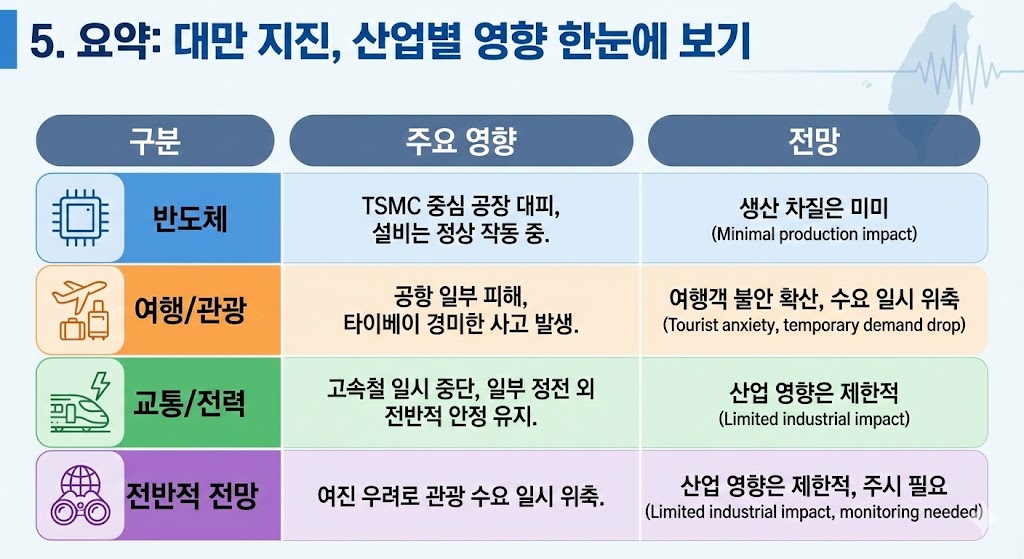 5. 요약: 대만 지진, 산업별 영향 한눈에 보기

| 구분 | 주요 영향 | 전망 |
|---|---|---|
| 반도체 | TSMC 중심 공장 대피, 설비는 정상 작동 중. | 생산 차질은 미미 (Minimal production impact) |
| 여행/관광 | 공항 일부 피해, 타이베이 경미한 사고 발생. | 여행객 불안 확산, 수요 일시 위축 (Tourist anxiety, temporary demand drop) |
| 교통/전력 | 고속철 일시 중단, 일부 정전 외 전반적 안정 유지. | 산업 영향은 제한적 (Limited industrial impact) |
| 전반적 전망 | 여진 우려로 관광 수요 일시 위축. | 산업 영향은 제한적, 주시 필요 (Limited industrial impact, monitoring needed) |